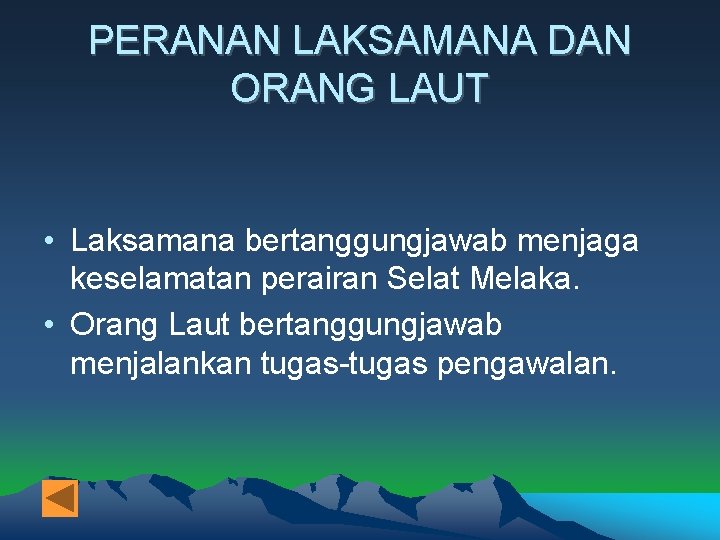 PERANAN LAKSAMANA DAN ORANG LAUT

• Laksamana bertanggungjawab menjaga keselamatan perairan Selat Melaka.
• Orang Laut bertanggungjawab menjalankan tugas-tugas pengawalan.